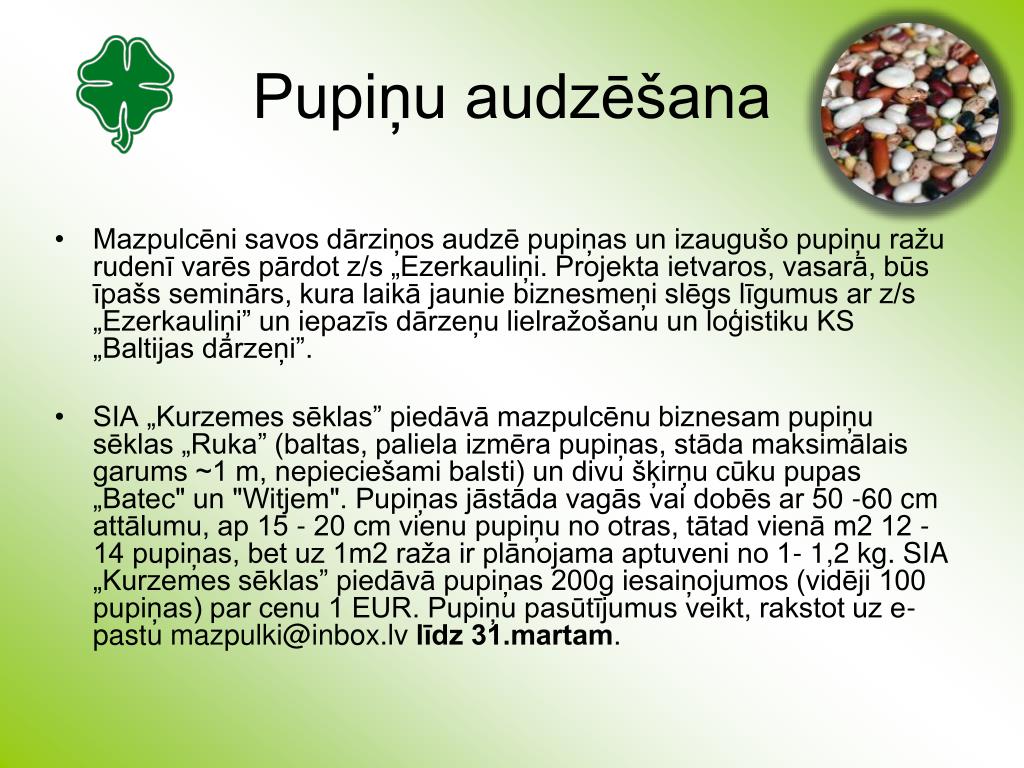 Pupiņu audzēšana

• Mazpulcēni savos dārziņos audzē pupiņas un izaugušo pupiņu ražu rudenī varēs pārdot z/s „Ezerkauliņi. Projekta ietvaros, vasarā, būs īpašs seminārs, kura laikā jaunie biznesmeņi slēgs līgumus ar z/s „Ezerkauliņi” un iepazīs dārzeņu lielražošanu un loģistiku KS „Baltijas dārzeņi”.

• SIA „Kurzemes sēklas” piedāvā mazpulcēnu biznesam pupiņu sēklas „Ruka” (baltas, paliela izmēra pupiņas, stāda maksimālais garums ~1 m, nepieciešami balsti) un divu šķirņu cūku pupas „Batec" un "Witjem". Pupiņas jāstāda vagās vai dobēs ar 50 -60 cm attālumu, ap 15 - 20 cm vienu pupiņu no otras, tātad vienā m2 12 - 14 pupiņas, bet uz 1m2 raža ir plānojama aptuveni no 1- 1,2 kg. SIA „Kurzemes sēklas” piedāvā pupiņas 200g iesaiņojumos (vidēji 100 pupiņas) par cenu 1 EUR. Pupiņu pasūtījumus veikt, rakstot uz e-pastu mazpulki@inbox.lv līdz 31.martam.